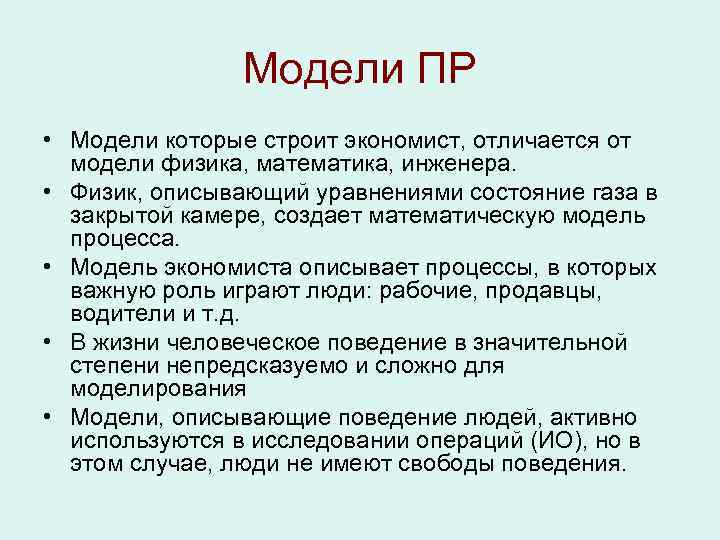 Модели ПР

• Модели которые строит экономист, отличается от модели физика, математика, инженера.
• Физик, описывающий уравнениями состояние газа в закрытой камере, создает математическую модель процесса.
• Модель экономиста описывает процессы, в которых важную роль играют люди: рабочие, продавцы, водители и т.д.
• В жизни человеческое поведение в значительной степени непредсказуемо и сложно для моделирования
• Модели, описывающие поведение людей, активно используются в исследовании операций (ИО), но в этом случае, люди не имеют свободы поведения.